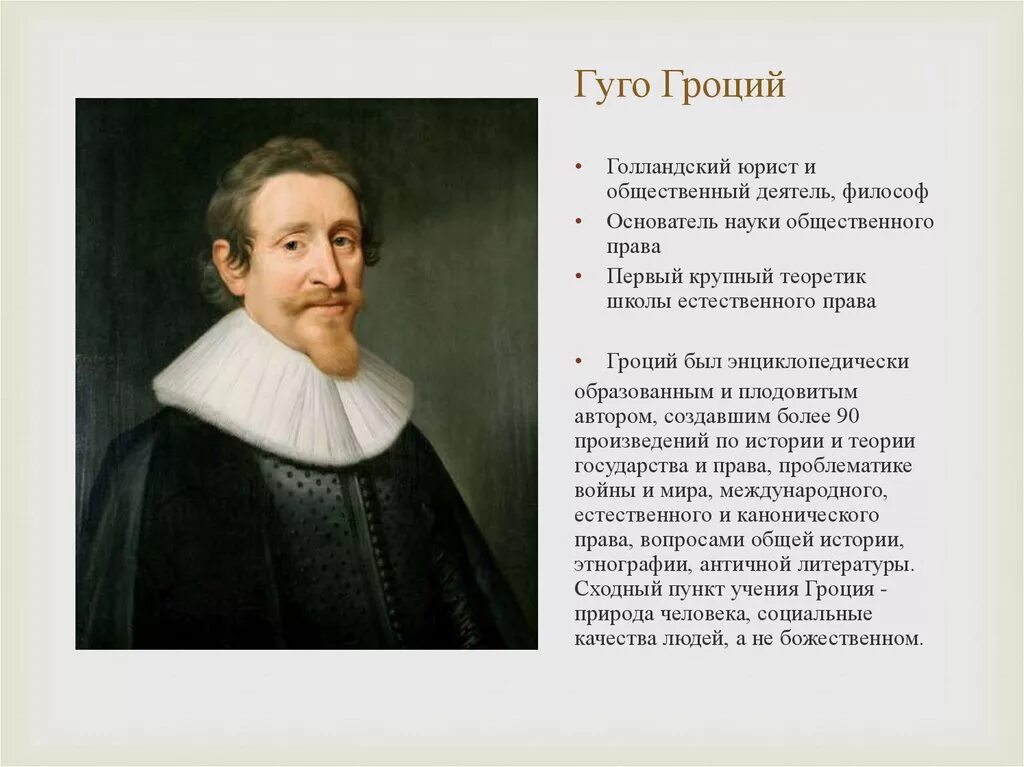 Гуго Гроций

• Голландский юрист и общественный деятель, философ
• Основатель науки общественного права
• Первый крупный теоретик школы естественного права

• Гроций был энциклопедически образованным и плодовитым автором, создавшим более 90 произведений по истории и теории государства и права, проблематике войны и мира, международного, естественного и канонического права, вопросами общей истории, этнографии, античной литературы. Сходный пункт учения Гроция - природа человека, социальные качества людей, а не божественном.